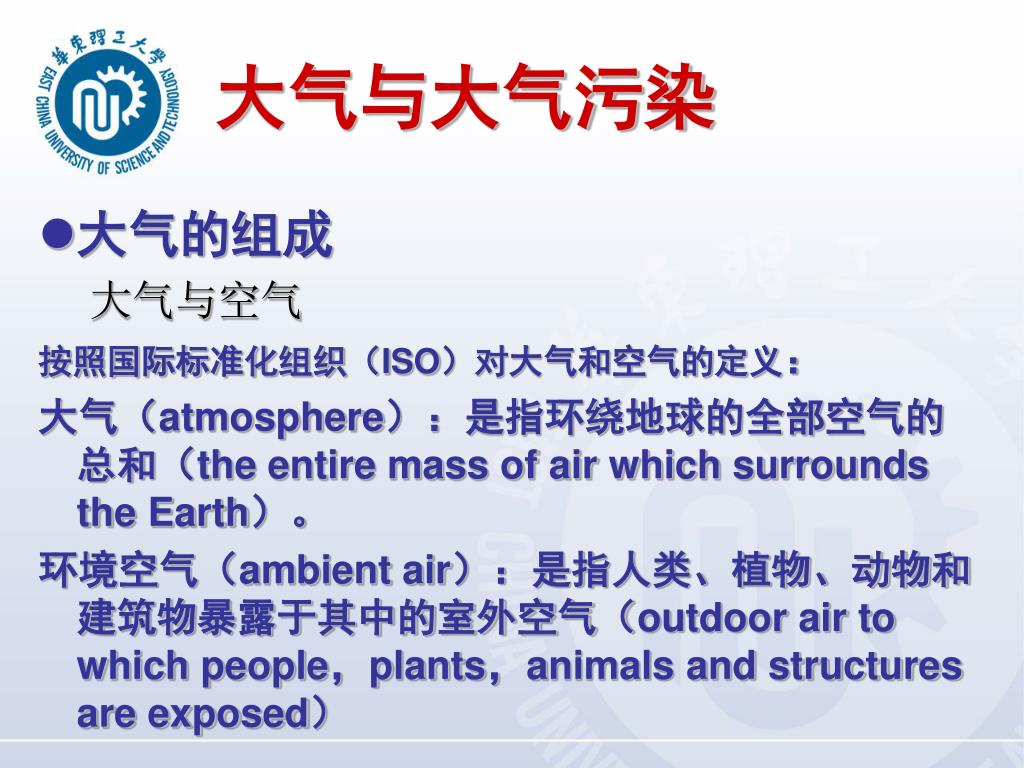 華東理工大學
EAST CHINA UNIVERSITY OF SCIENCE AND TECHNOLOGY

大气与大气污染

●大气的组成

大气与空气

按照国际标准化组织（ISO）对大气和空气的定义：

大气（atmosphere）：是指环绕地球的全部空气的总和（the entire mass of air which surrounds the Earth）。

环境空气（ambient air）：是指人类、植物、动物和建筑物暴露于其中的室外空气（outdoor air to which people，plants，animals and structures are exposed）